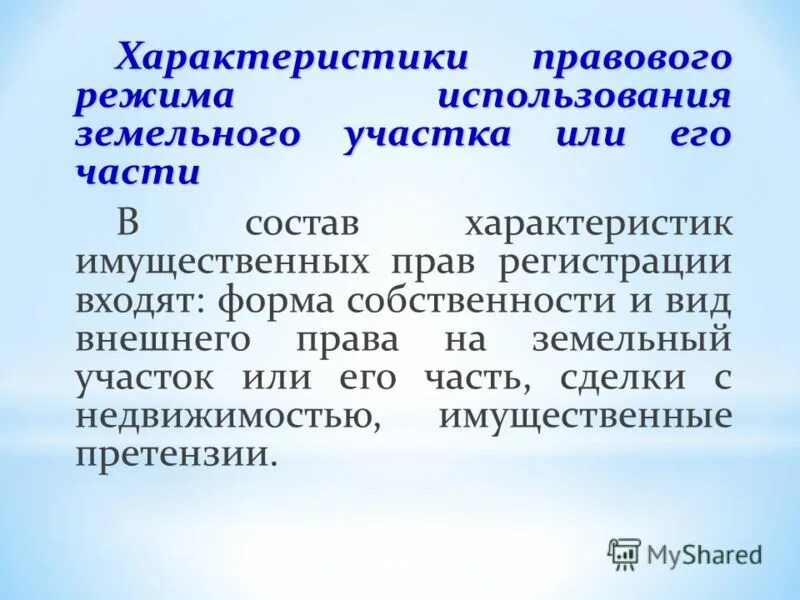 Характеристики правового режима использования земельного участка или его части

В состав характеристик имущественных прав регистрации входят: форма собственности и вид внешнего права на земельный участок или его часть, сделки с недвижимостью, имущественные претензии.

MyShared